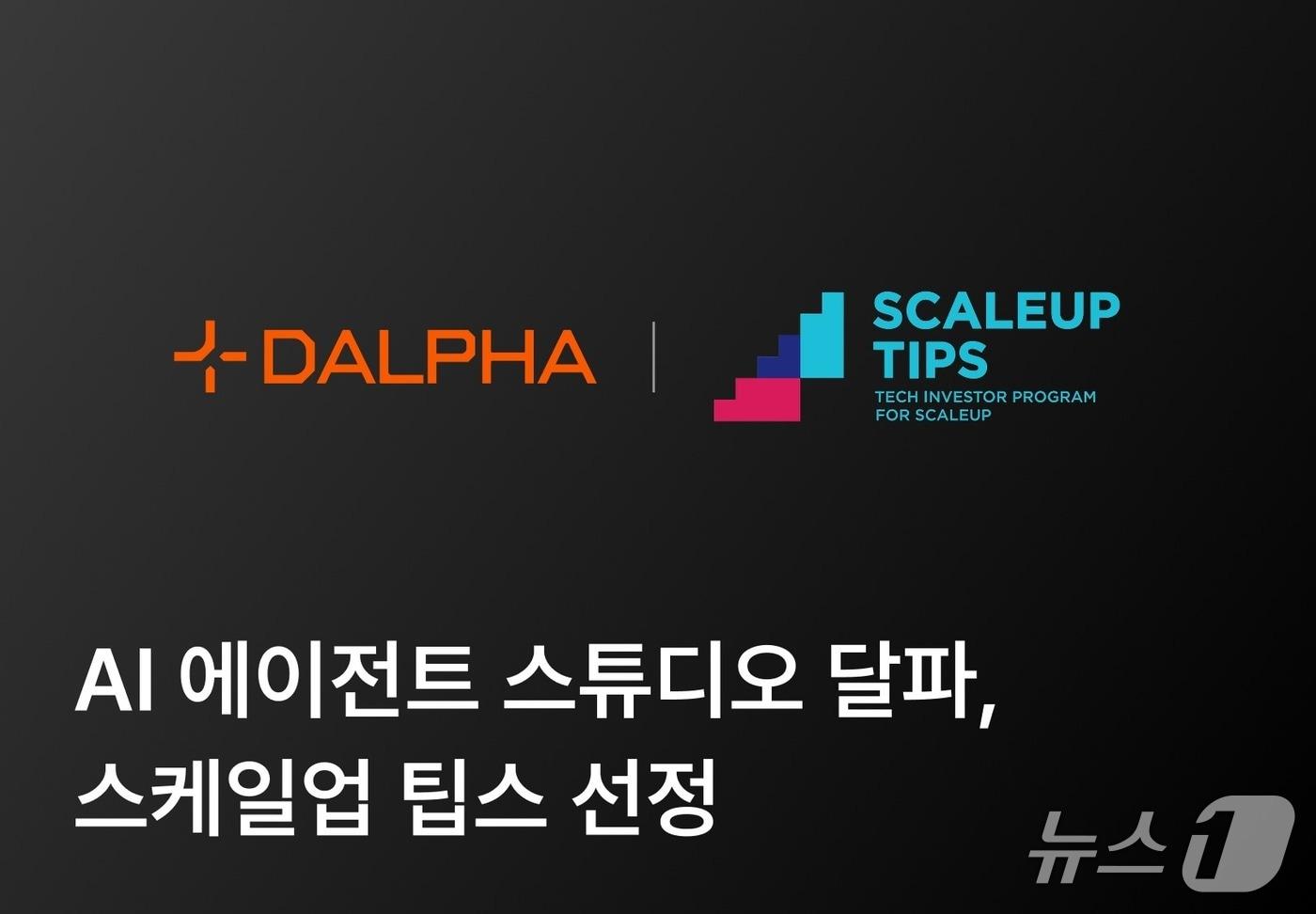 DALPHA

SCALEUP TIPS
TECH INVESTOR PROGRAM FOR SCALEUP

AI 에이전트 스튜디오 달파, 스케일업 팁스 선정

뉴스1